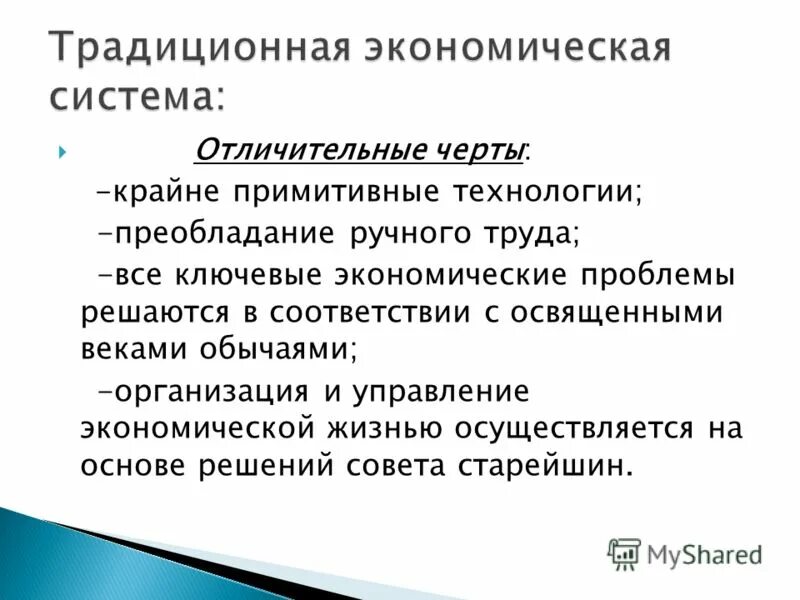 Традиционная экономическая система:

Отличительные черты:

-крайне примитивные технологии;

-преобладание ручного труда;

-все ключевые экономические проблемы решаются в соответствии с освященными веками обычаями;

-организация и управление экономической жизнью осуществляется на основе решений совета старейшин.

MyShared